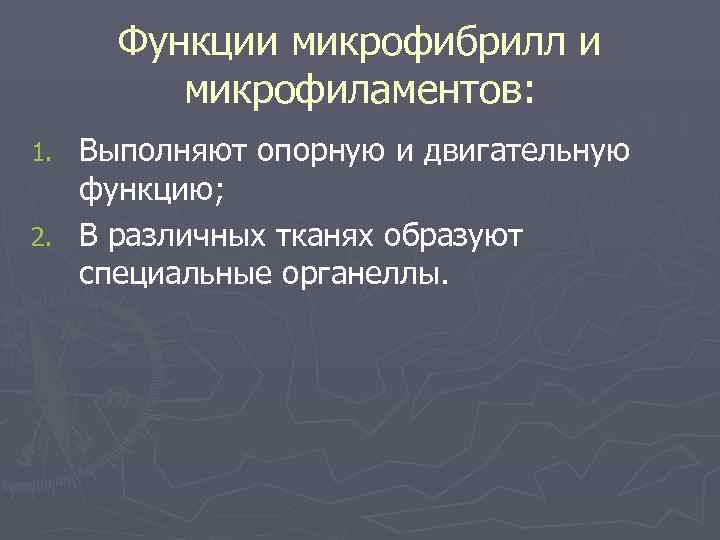 Функции микрофибрилл и микрофиламентов:

1. Выполняют опорную и двигательную функцию;
2. В различных тканях образуют специальные органеллы.